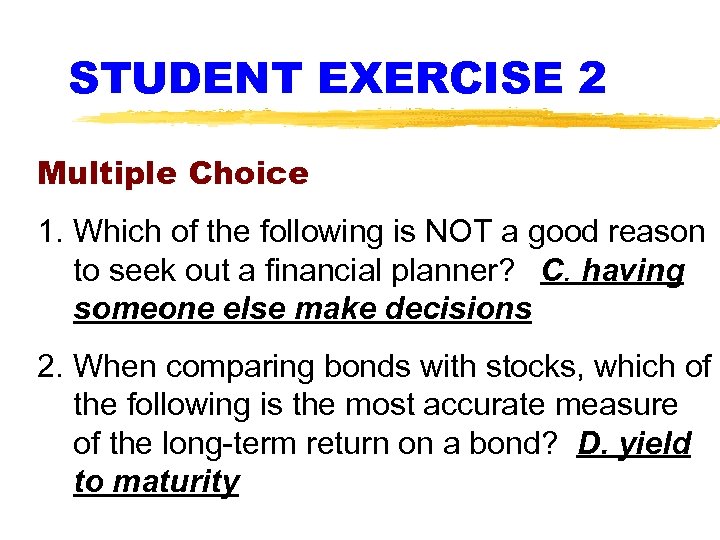 STUDENT EXERCISE 2

Multiple Choice

1. Which of the following is NOT a good reason to seek out a financial planner? C. having someone else make decisions

2. When comparing bonds with stocks, which of the following is the most accurate measure of the long-term return on a bond? D. yield to maturity